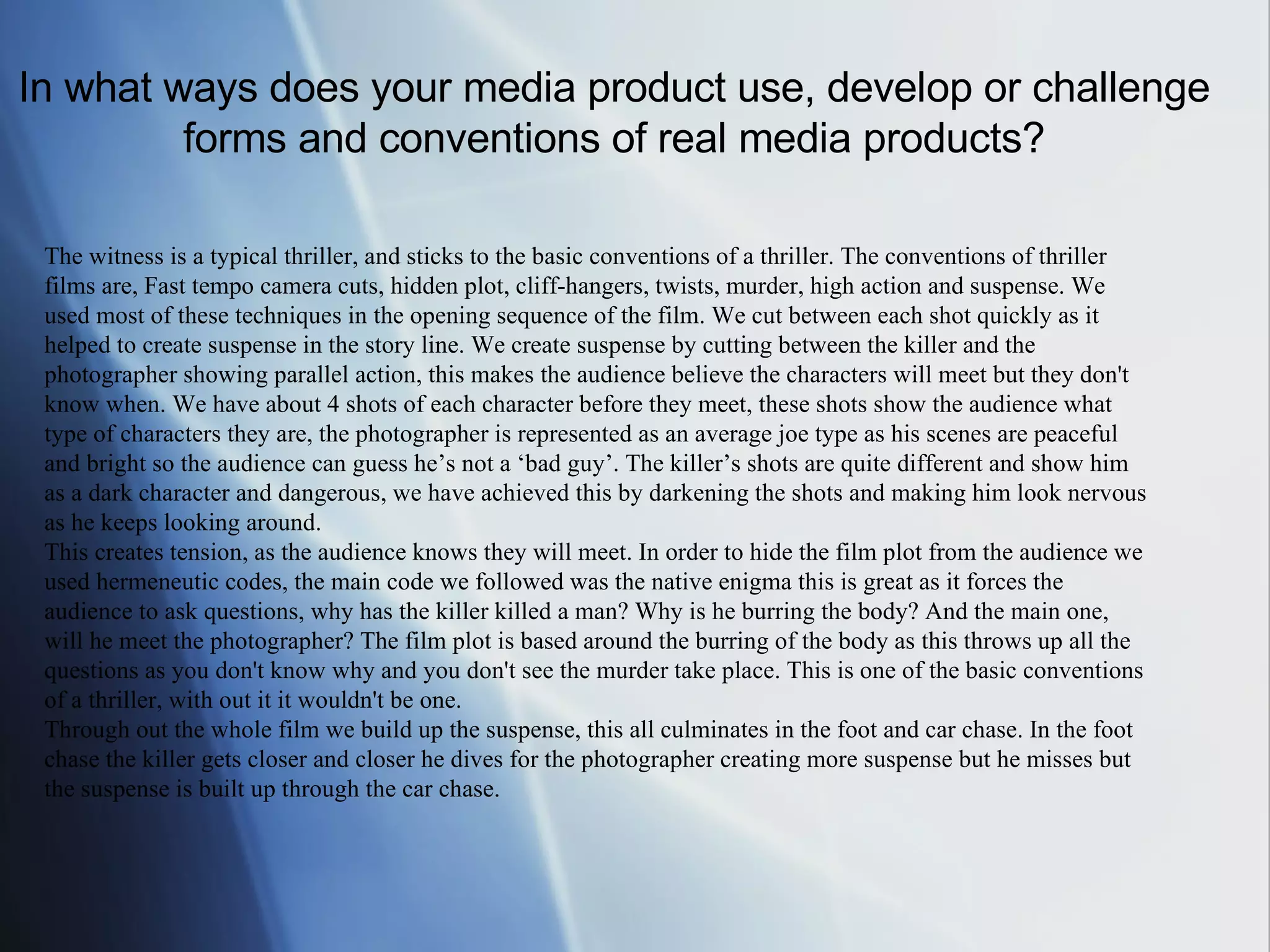 In what ways does your media product use, develop or challenge forms and conventions of real media products?

The witness is a typical thriller, and sticks to the basic conventions of a thriller. The conventions of thriller films are, Fast tempo camera cuts, hidden plot, cliff-hangers, twists, murder, high action and suspense. We used most of these techniques in the opening sequence of the film. We cut between each shot quickly as it helped to create suspense in the story line. We create suspense by cutting between the killer and the photographer showing parallel action, this makes the audience believe the characters will meet but they don't know when. We have about 4 shots of each character before they meet, these shots show the audience what type of characters they are, the photographer is represented as an average joe type as his scenes are peaceful and bright so the audience can guess he’s not a ‘bad guy’. The killer’s shots are quite different and show him as a dark character and dangerous, we have achieved this by darkening the shots and making him look nervous as he keeps looking around.
This creates tension, as the audience knows they will meet. In order to hide the film plot from the audience we used hermeneutic codes, the main code we followed was the native enigma this is great as it forces the audience to ask questions, why has the killer killed a man? Why is he burring the body? And the main one, will he meet the photographer? The film plot is based around the burring of the body as this throws up all the questions as you don't know why and you don't see the murder take place. This is one of the basic conventions of a thriller, with out it it wouldn't be one.
Through out the whole film we build up the suspense, this all culminates in the foot and car chase. In the foot chase the killer gets closer and closer he dives for the photographer creating more suspense but he misses but the suspense is built up through the car chase.